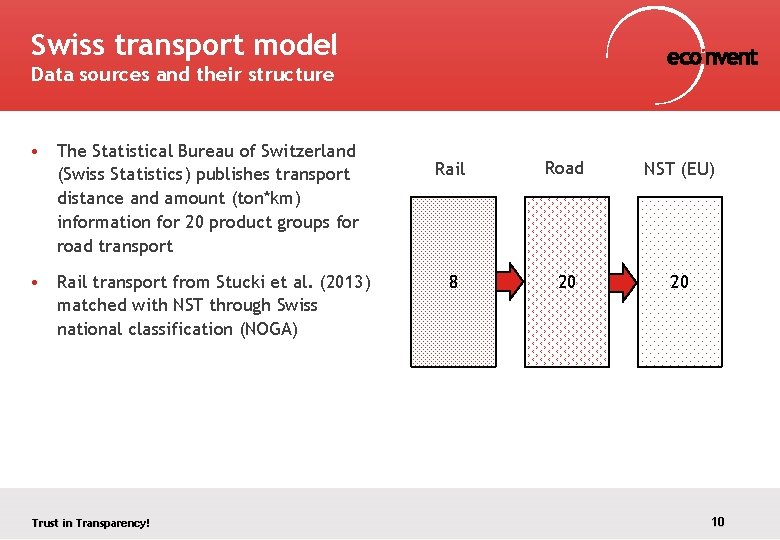 Swiss transport model
Data sources and their structure

ecoinvent

• The Statistical Bureau of Switzerland (Swiss Statistics) publishes transport distance and amount (ton*km) information for 20 product groups for road transport

• Rail transport from Stucki et al. (2013) matched with NST through Swiss national classification (NOGA)

Rail

Road

NST (EU)

8

20

20

Trust in Transparency!

10